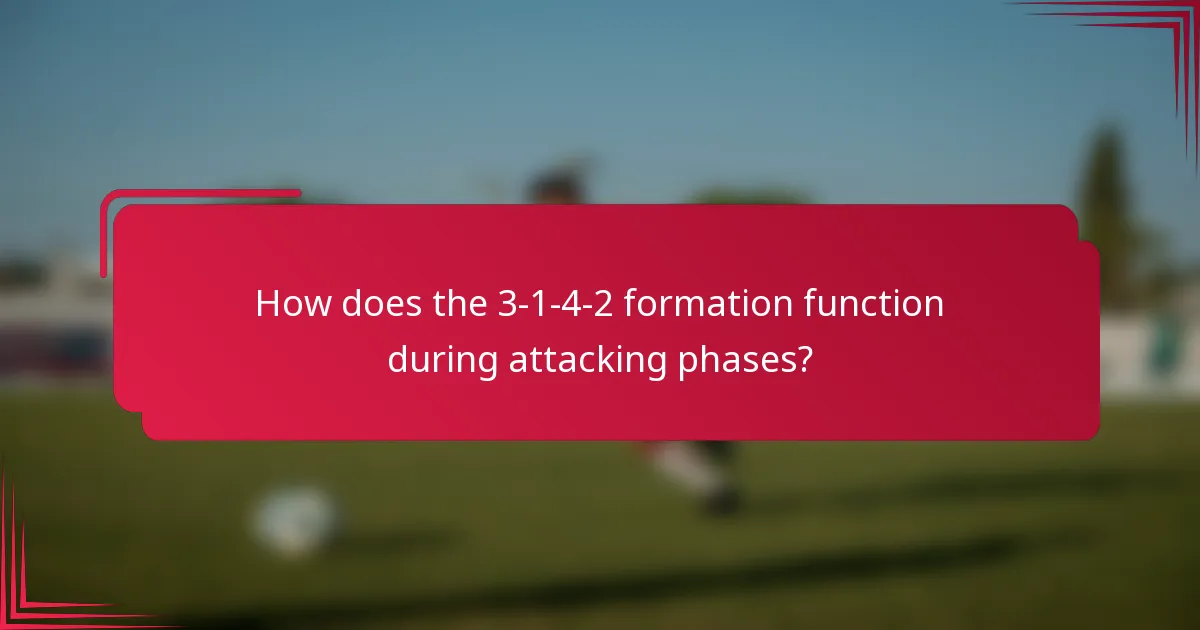 How does the 3-1-4-2 formation function during attacking phases?